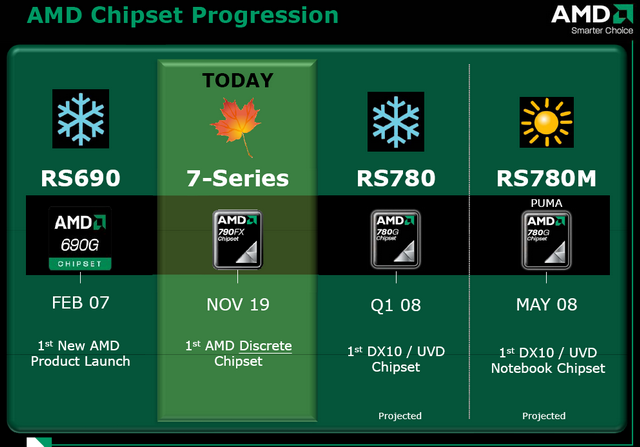 AMD Chipset Progression

AMD
Smarter Choice

RS690
AMD
690G
CHIPSET
FEB 07
1st New AMD Product Launch

TODAY
7-Series
AMD
790FX
Chipset
NOV 19
1st AMD Discrete Chipset

RS780
AMD
780G
Chipset
Q1 08
1st DX10 / UVD Chipset
Projected

RS780M
PUMA
AMD
780G
Chipset
MAY 08
1st DX10 / UVD Notebook Chipset
Projected